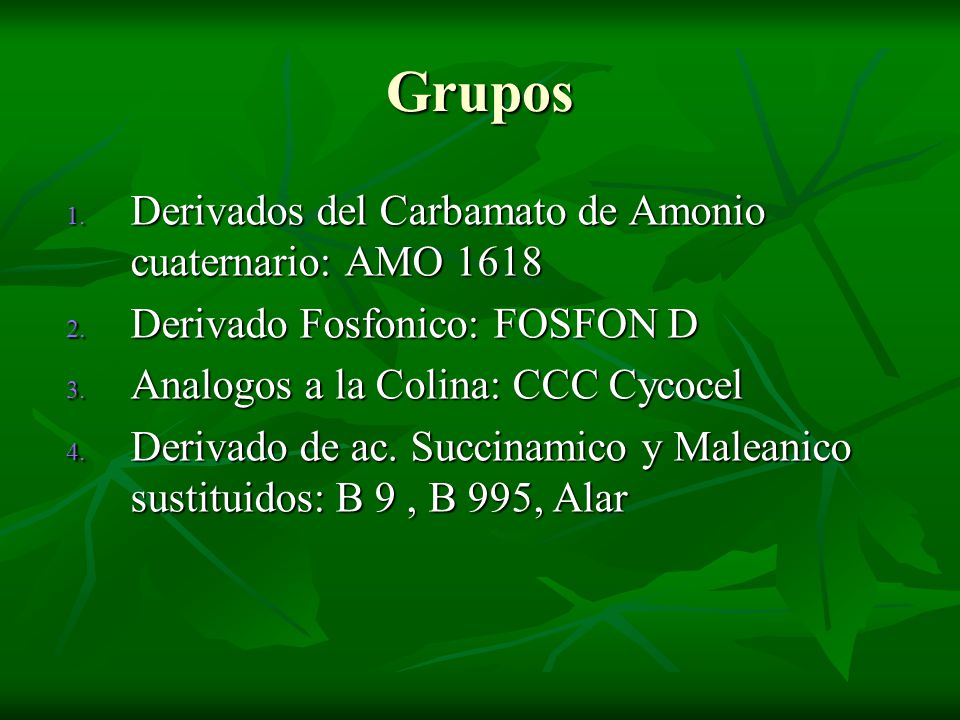 Grupos

1. Derivados del Carbamato de Amonio cuaternario: AMO 1618
2. Derivado Fosfonico: FOSFON D
3. Analogos a la Colina: CCC Cycocel
4. Derivado de ac. Succinamico y Maleanico sustituidos: B 9 , B 995, Alar